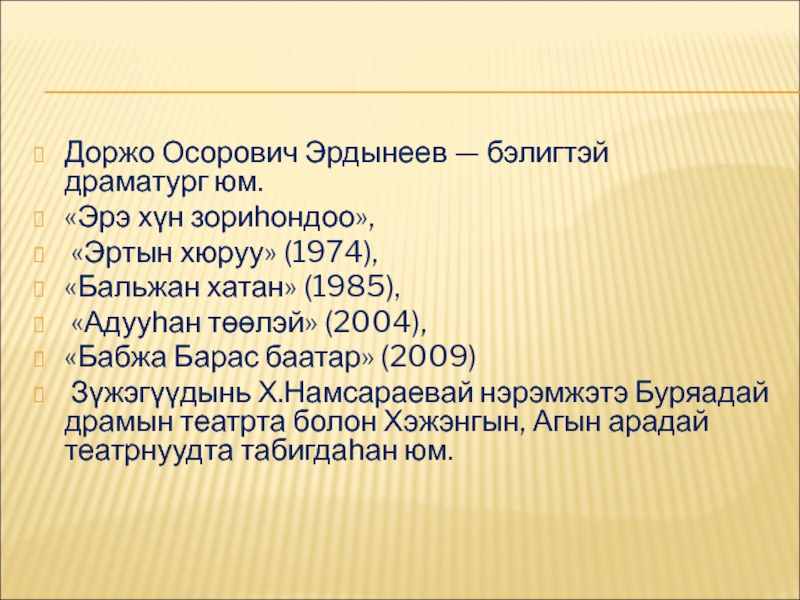 Доржо Осорович Эрдынеев — бэлигтэй драматург юм.

«Эрэ хүн зориһондоо»,

«Эртын хюруу» (1974),

«Бальжан хатан» (1985),

«Адууһан төөлэй» (2004),

«Бабжа Барас баатар» (2009)

Зүжэгүүдынь Х.Намсараевай нэрэмжэтэ Буряадай драмын театрта болон Хэжэнгын, Агын арадай театрнуудта табигдаһан юм.